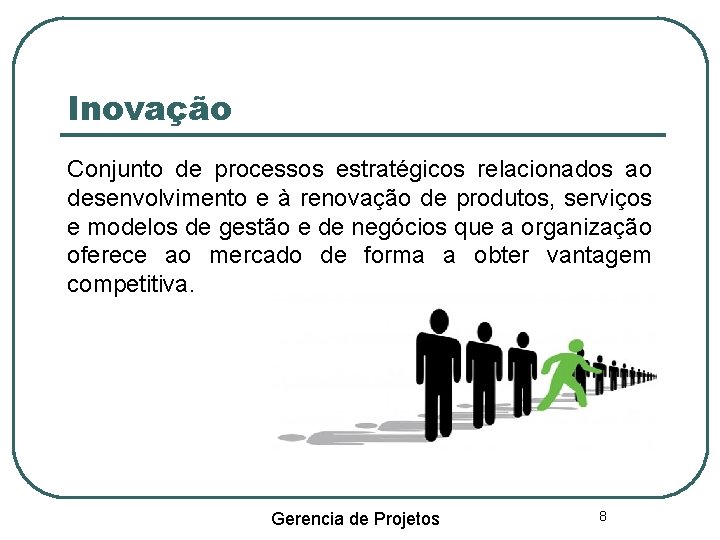 Inovação

Conjunto de processos estratégicos relacionados ao desenvolvimento e à renovação de produtos, serviços e modelos de gestão e de negócios que a organização oferece ao mercado de forma a obter vantagem competitiva.

Gerencia de Projetos

8